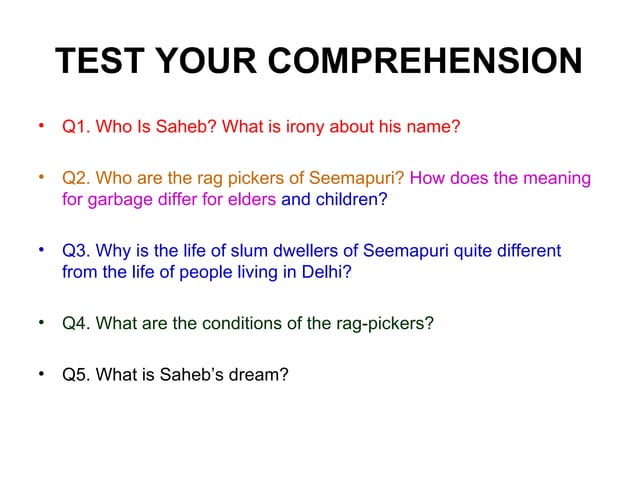 TEST YOUR COMPREHENSION

• Q1. Who Is Saheb? What is irony about his name?

• Q2. Who are the rag pickers of Seemapuri? How does the meaning for garbage differ for elders and children?

• Q3. Why is the life of slum dwellers of Seemapuri quite different from the life of people living in Delhi?

• Q4. What are the conditions of the rag-pickers?

• Q5. What is Saheb's dream?